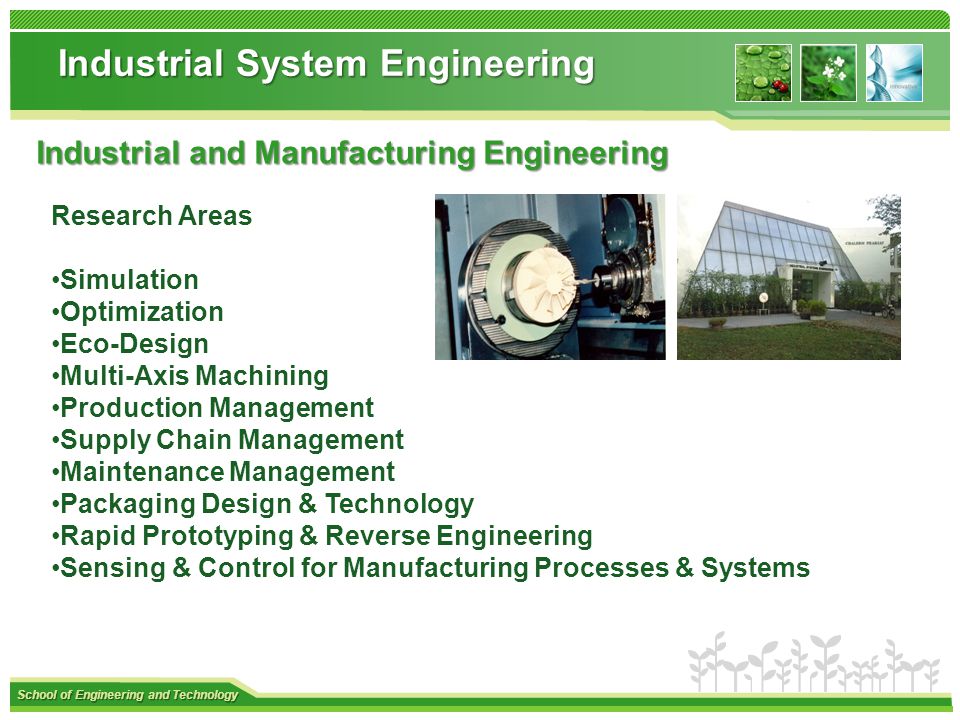 Industrial System Engineering

Industrial and Manufacturing Engineering

Research Areas

•Simulation
•Optimization
•Eco-Design
•Multi-Axis Machining
•Production Management
•Supply Chain Management
•Maintenance Management
•Packaging Design & Technology
•Rapid Prototyping & Reverse Engineering
•Sensing & Control for Manufacturing Processes & Systems

School of Engineering and Technology